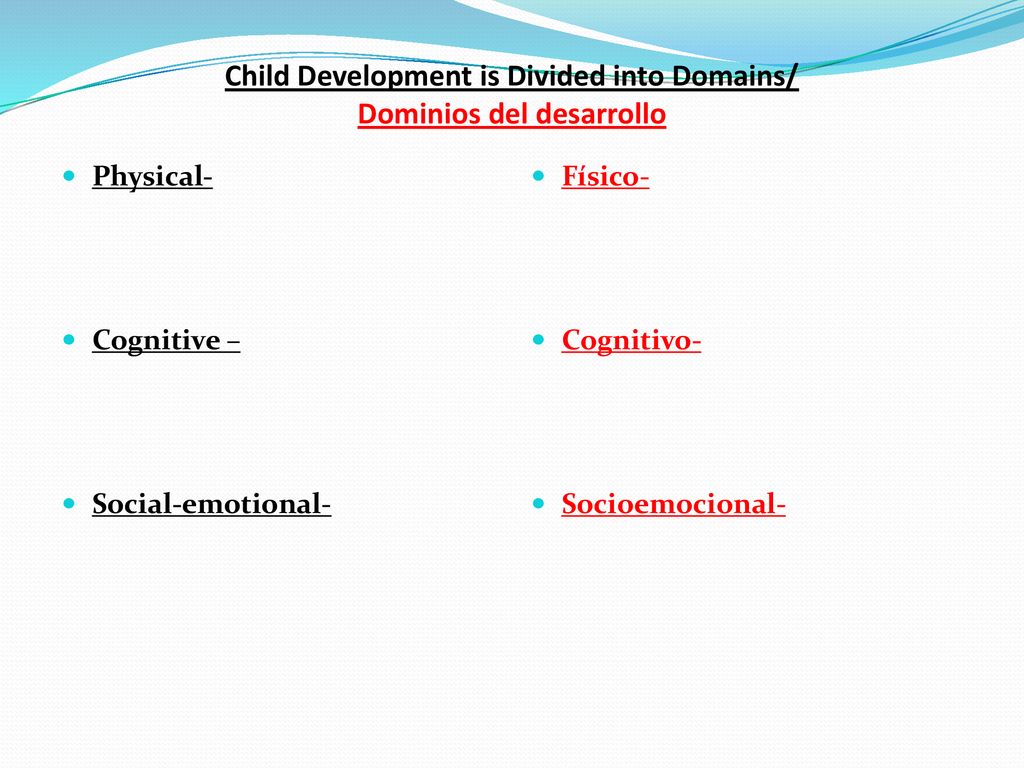 Child Development is Divided into Domains/ Dominios del desarrollo

- Physical-

- Cognitive –

- Social-emotional-

- Físico-

- Cognitivo-

- Socioemocional-